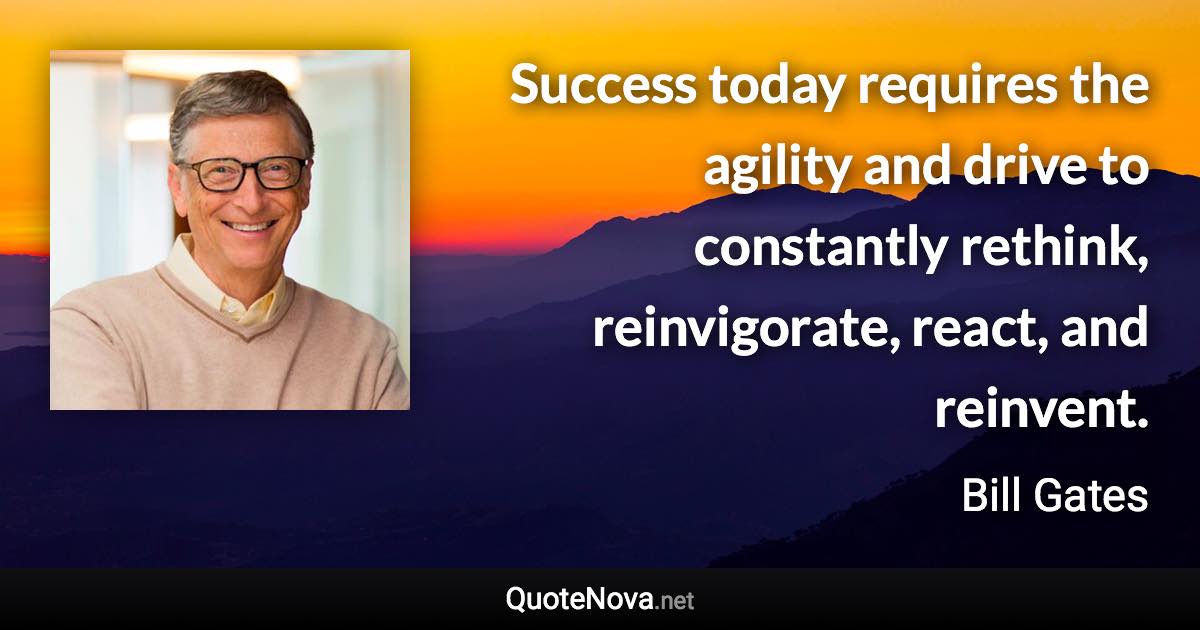 Success today requires the agility and drive to constantly rethink, reinvigorate, react, and reinvent.

Bill Gates

QuoteNova.net